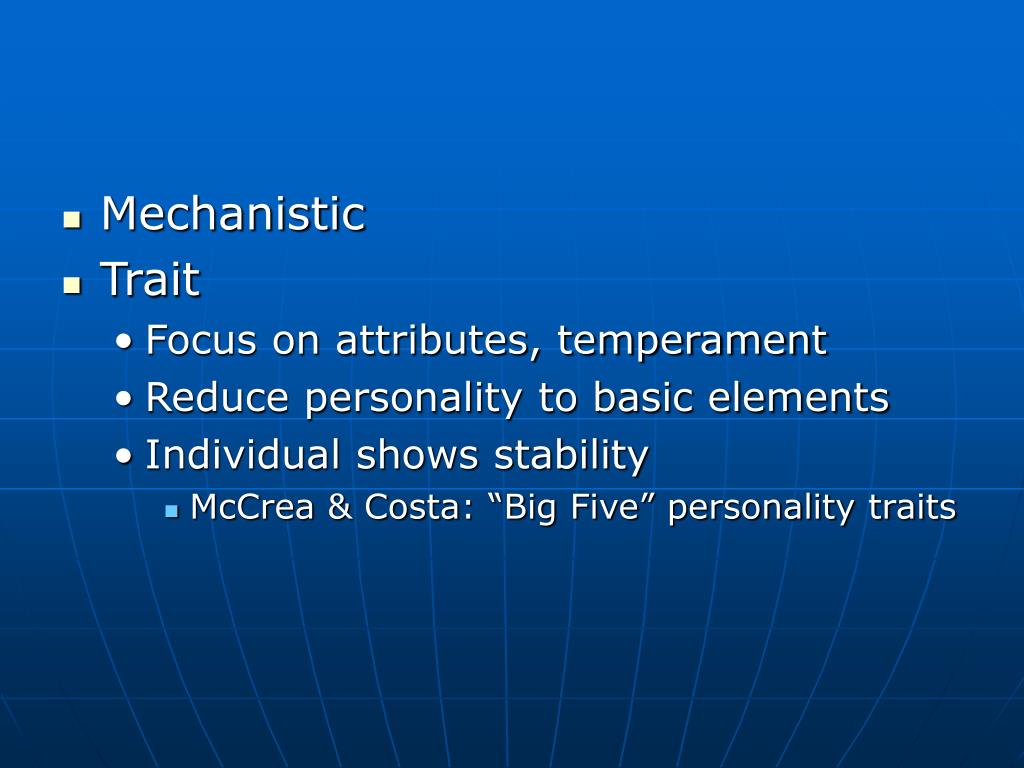 - Mechanistic
- Trait
  - Focus on attributes, temperament
  - Reduce personality to basic elements
  - Individual shows stability
    - McCrea & Costa: “Big Five” personality traits